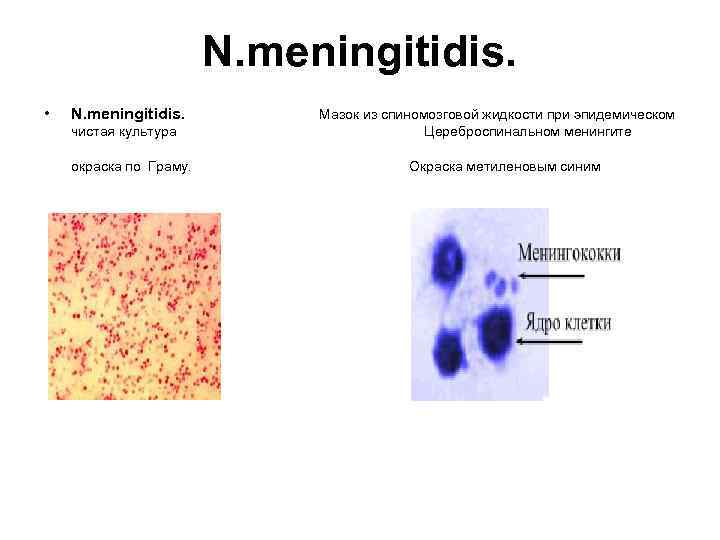 N.meningitidis.

• N.meningitidis. чистая культура

окраска по Граму.

Мазок из спиномозговой жидкости при эпидемическом Цереброспинальном менингите

Окраска метиленовым синим

Менингококки

Ядро клетки